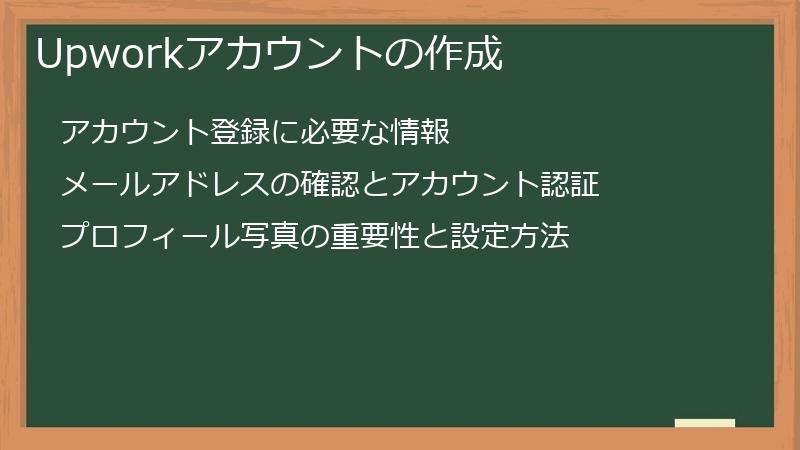 Upworkアカウントの作成

アカウント登録に必要な情報

メールアドレスの確認とアカウント認証

プロフィール写真の重要性と設定方法